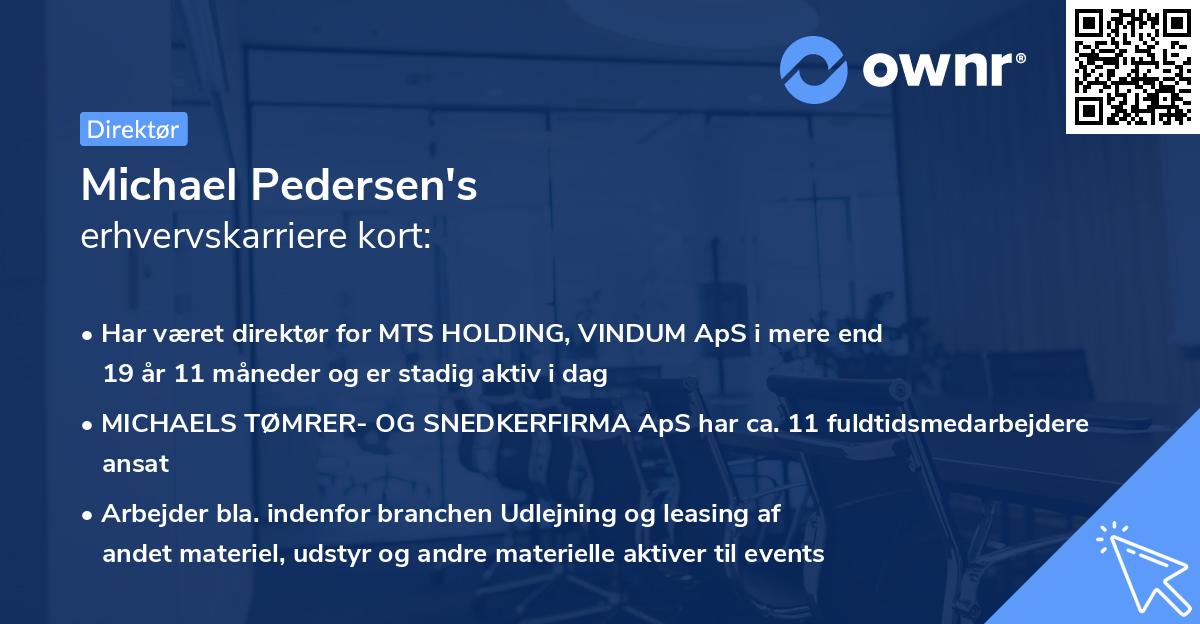 ownr®

Direktør

Michael Pedersen's
erhvervskarriere kort:

• Har været direktør for MTS HOLDING, VINDUM ApS i mere end 19 år 11 måneder og er stadig aktiv i dag

• MICHAELS TØMRER- OG SNEDKERFIRMA ApS har ca. 11 fuldtidsmedarbejdere ansat

• Arbejder bla. indenfor branchen Udlejning og leasing af andet materiel, udstyr og andre materielle aktiver til events